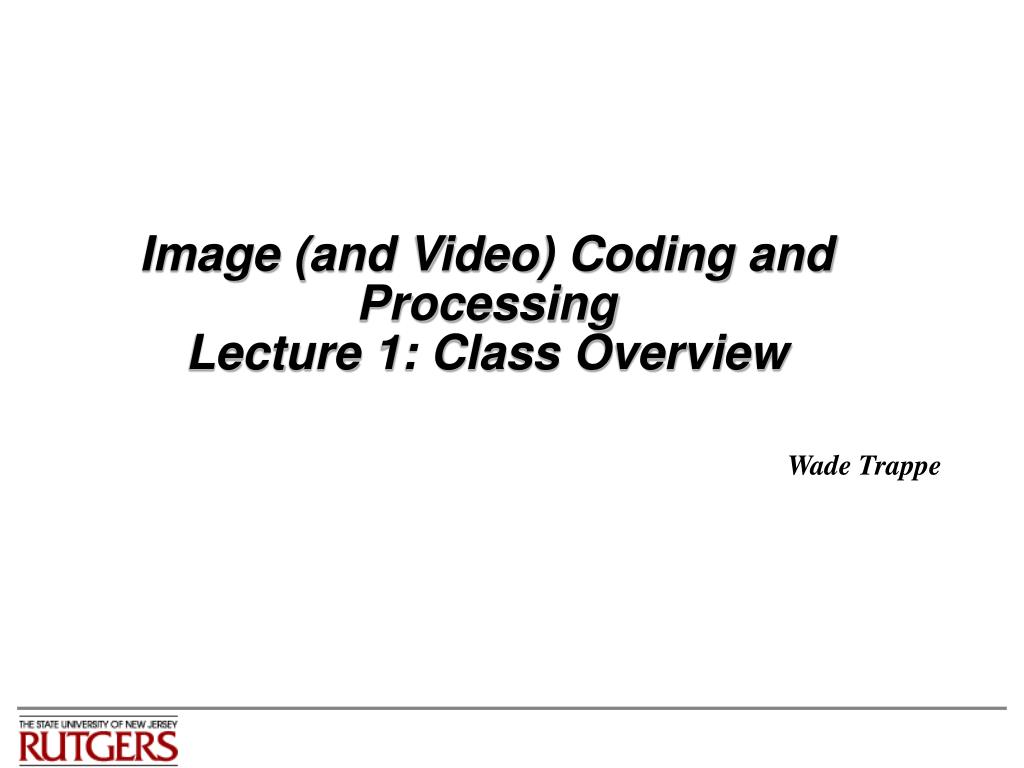 Image (and Video) Coding and Processing
Lecture 1: Class Overview

Wade Trappe

THE STATE UNIVERSITY OF NEW JERSEY
RUTGERS